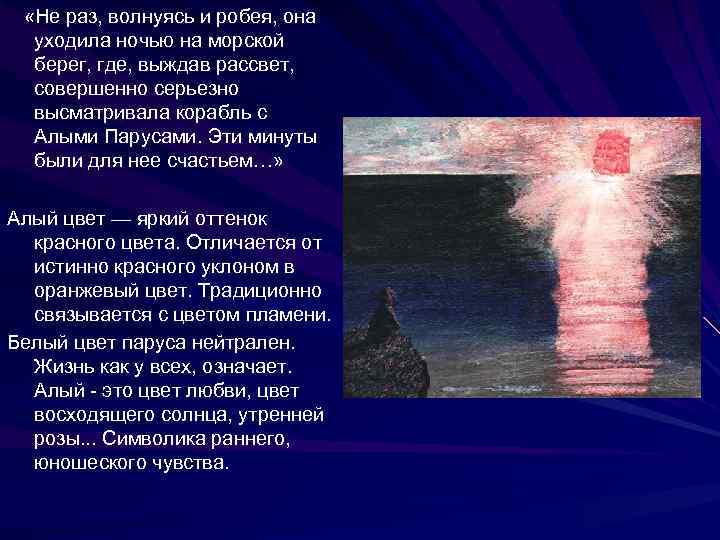 «Не раз, волнуясь и робея, она уходила ночью на морской берег, где, выждав рассвет, совершенно серьезно высматривала корабль с Алыми Парусами. Эти минуты были для нее счастьем…»

Алый цвет — яркий оттенок красного цвета. Отличается от истинно красного уклоном в оранжевый цвет. Традиционно связывается с цветом пламени.

Белый цвет паруса нейтрален. Жизнь как у всех, означает. Алый - это цвет любви, цвет восходящего солнца, утренней розы... Символика раннего, юношеского чувства.